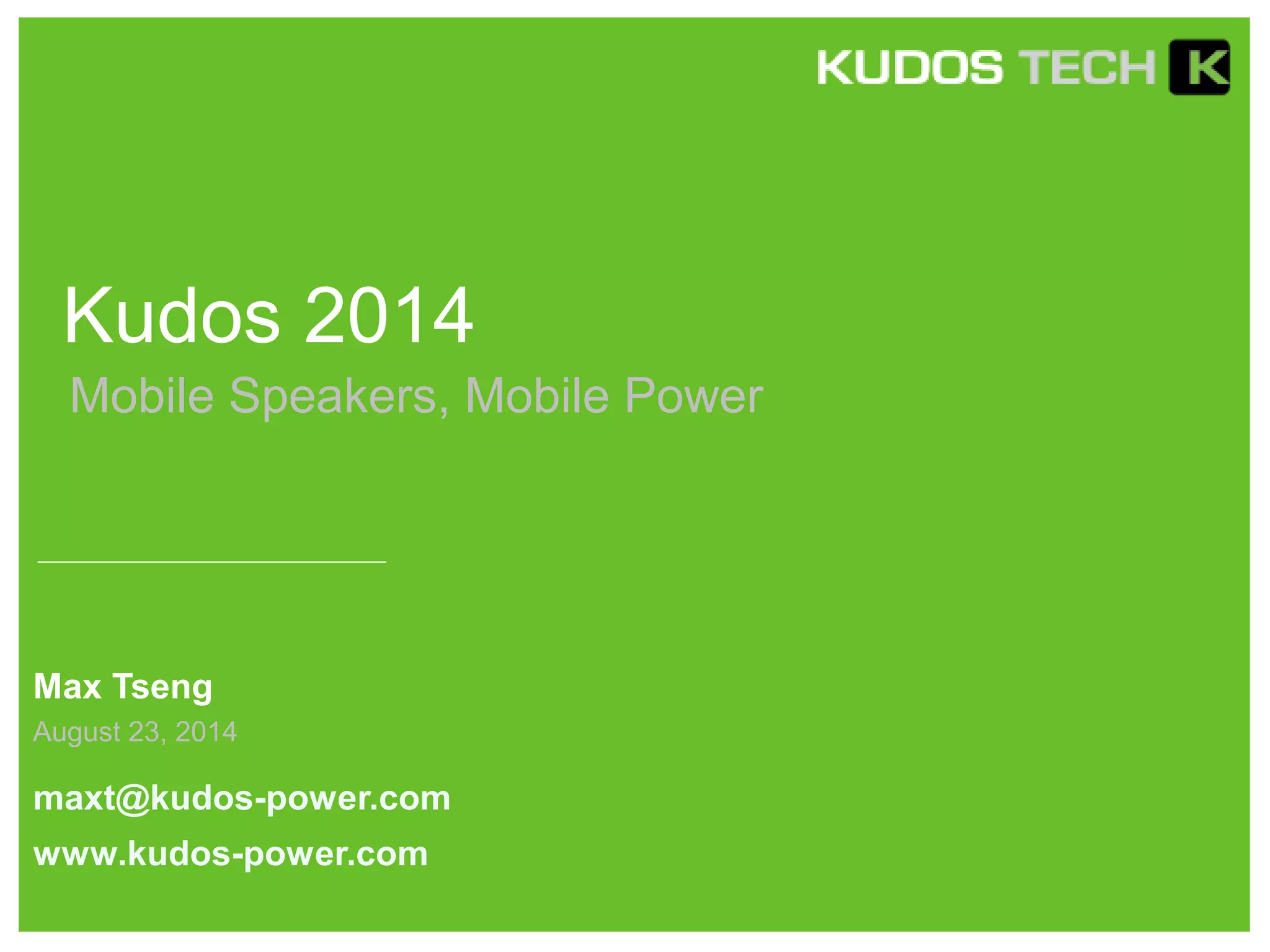 KUDOS TECH K

Kudos 2014

Mobile Speakers, Mobile Power

Max Tseng

August 23, 2014

maxt@kudos-power.com

www.kudos-power.com